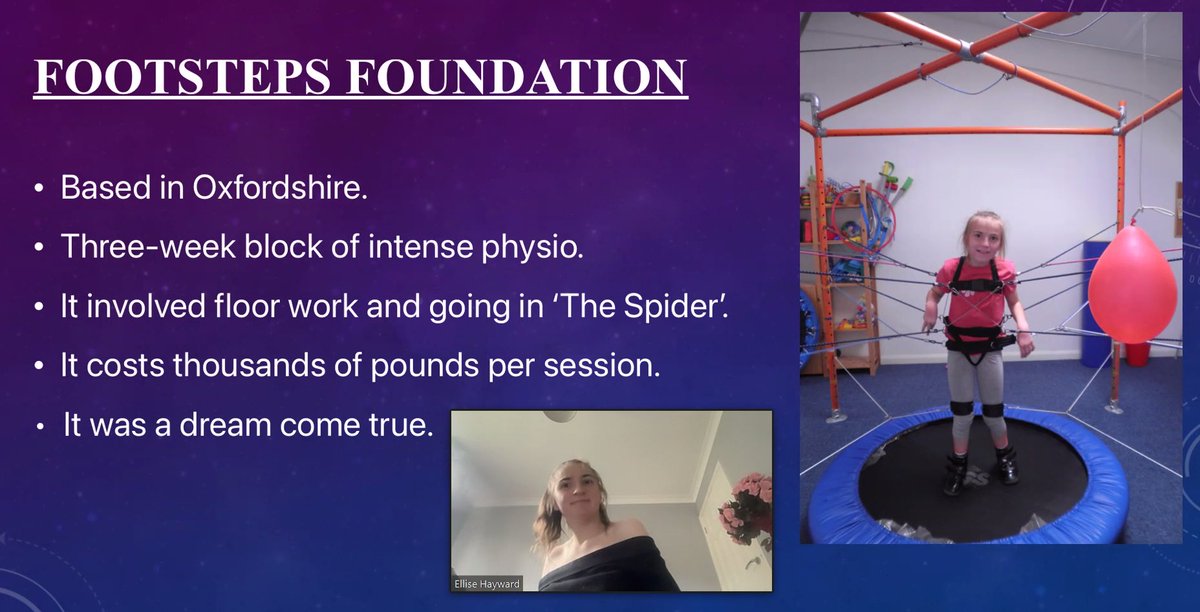 FOOTSTEPS FOUNDATION

• Based in Oxfordshire.
• Three-week block of intense physio.
• It involved floor work and going in 'The Spider'.
• It costs thousands of pounds per session.
• It was a dream come true.

Ellise Hayward